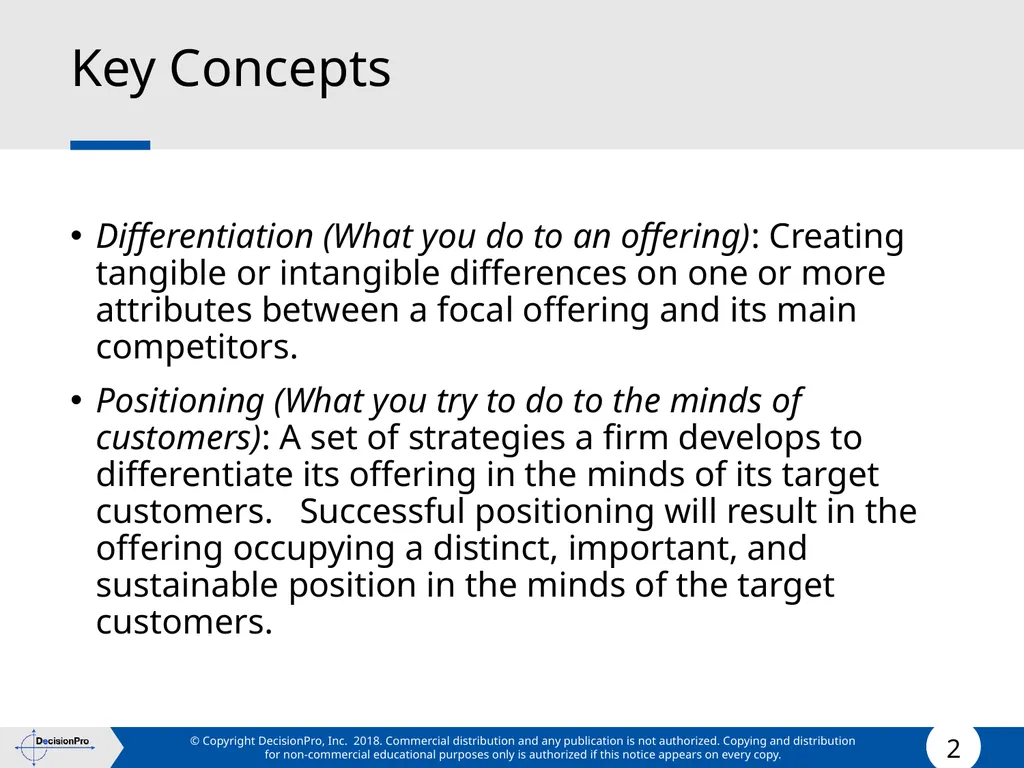 Key Concepts

• Differentiation (What you do to an offering): Creating tangible or intangible differences on one or more attributes between a focal offering and its main competitors.

• Positioning (What you try to do to the minds of customers): A set of strategies a firm develops to differentiate its offering in the minds of its target customers. Successful positioning will result in the offering occupying a distinct, important, and sustainable position in the minds of the target customers.

DecisionPro

© Copyright DecisionPro, Inc. 2018. Commercial distribution and any publication is not authorized. Copying and distribution for non-commercial educational purposes only is authorized if this notice appears on every copy.

2